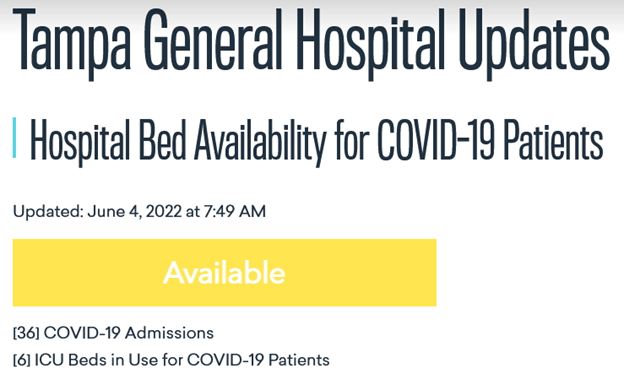 Tampa General Hospital Updates

Hospital Bed Availability for COVID-19 Patients

Updated: June 4, 2022 at 7:49 AM

Available

[36] COVID-19 Admissions

[6] ICU Beds in Use for COVID-19 Patients